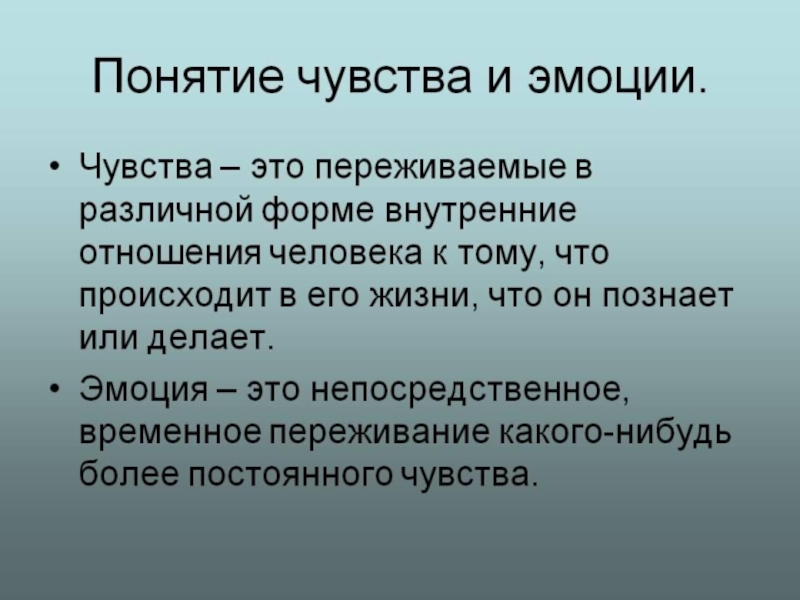 Понятие чувства и эмоции.

• Чувства – это переживаемые в различной форме внутренние отношения человека к тому, что происходит в его жизни, что он познает или делает.

• Эмоция – это непосредственное, временное переживание какого-нибудь более постоянного чувства.